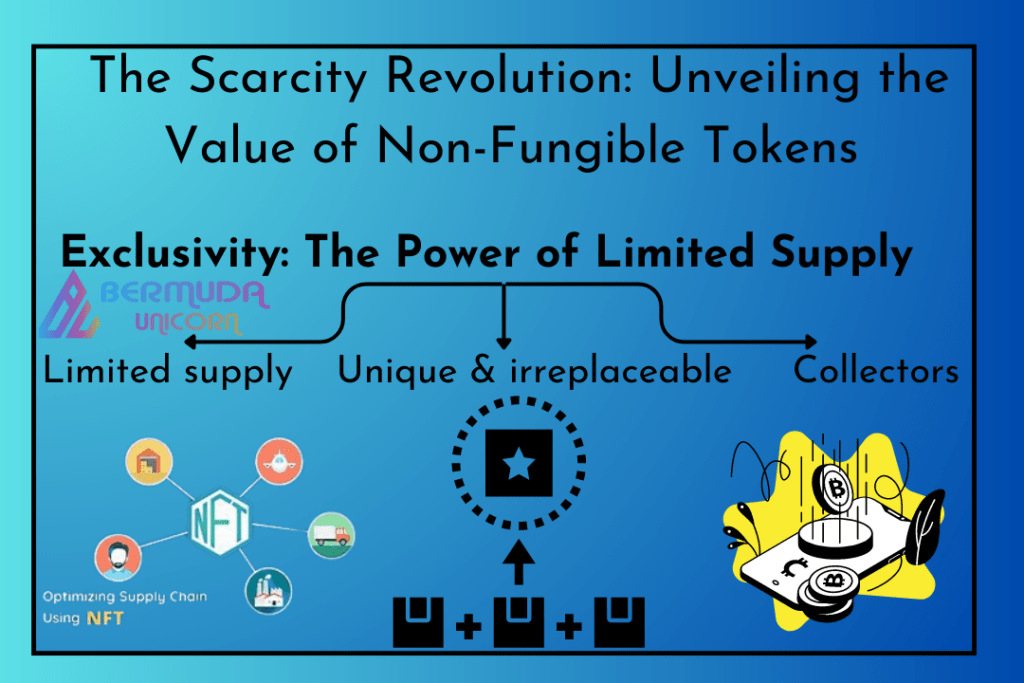 The Scarcity Revolution: Unveiling the Value of Non-Fungible Tokens

Exclusivity: The Power of Limited Supply

BERMUDA UNICORN

Limited supply

Unique & irreplaceable

Collectors

NFT

Optimizing Supply Chain Using NFT